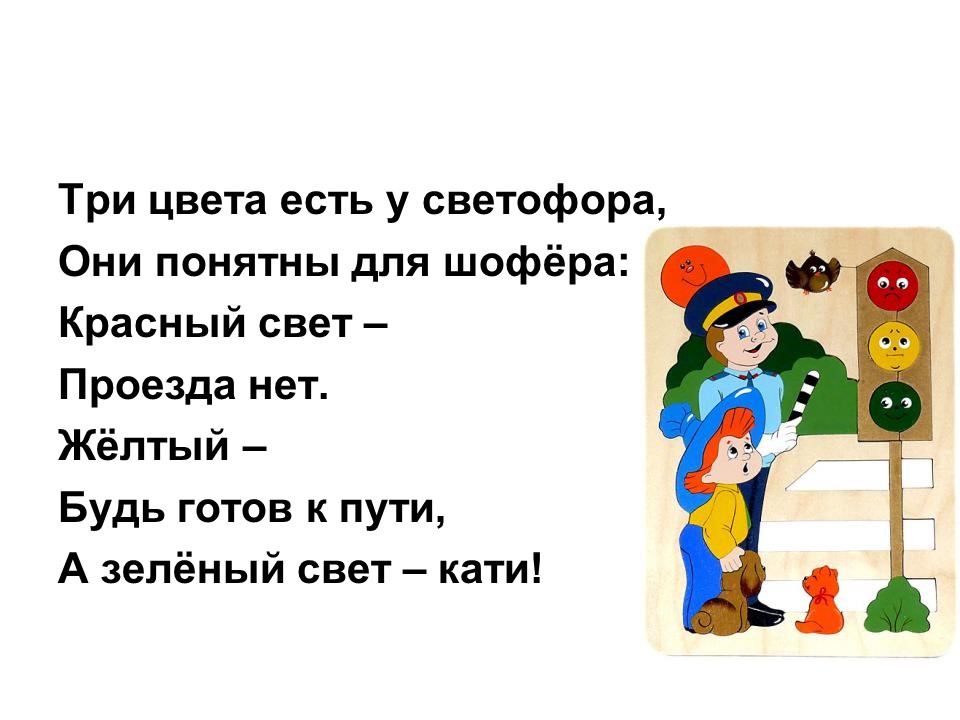 Три цвета есть у светофора,
Они понятны для шофёра:
Красный свет –
Проезда нет.
Жёлтый –
Будь готов к пути,
А зелёный свет – кати!